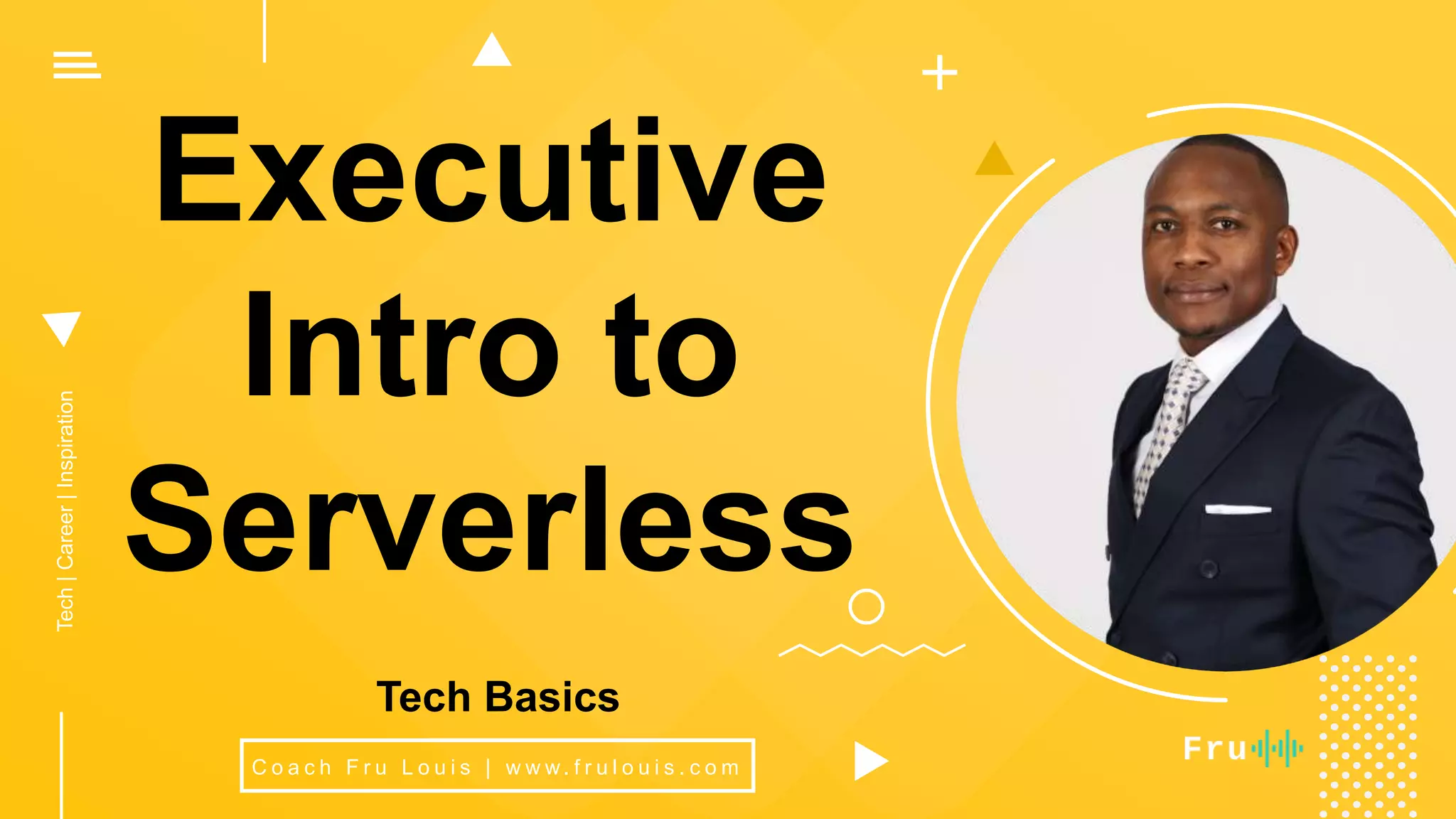 Tech | Career | Inspiration

Executive Intro to Serverless

Tech Basics

Coach Fru Louis | www.frulouis.com

Fru